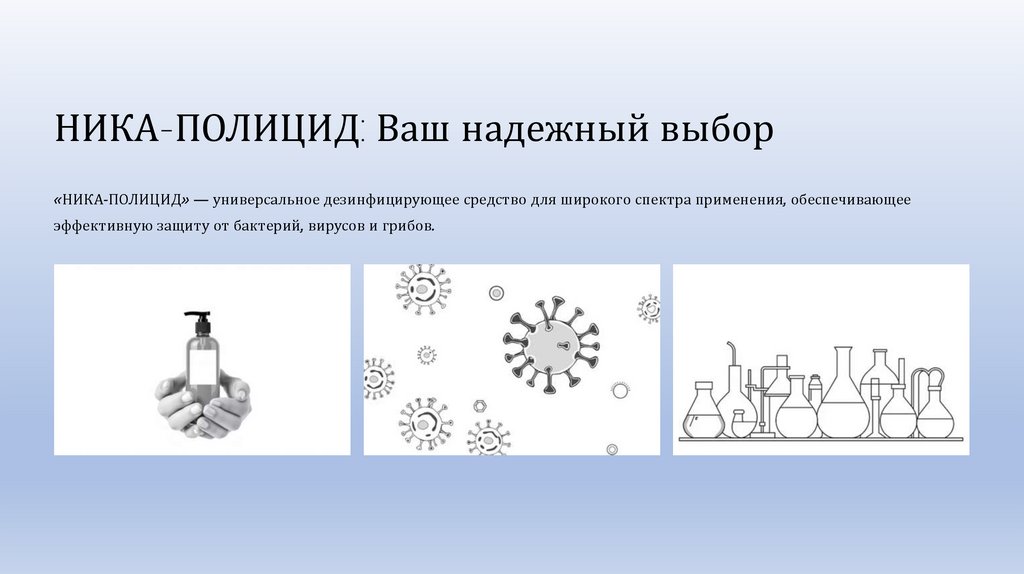 НИКА-ПОЛИЦИД: Ваш надежный выбор

«НИКА-ПОЛИЦИД» — универсальное дезинфицирующее средство для широкого спектра применения, обеспечивающее эффективную защиту от бактерий, вирусов и грибов.